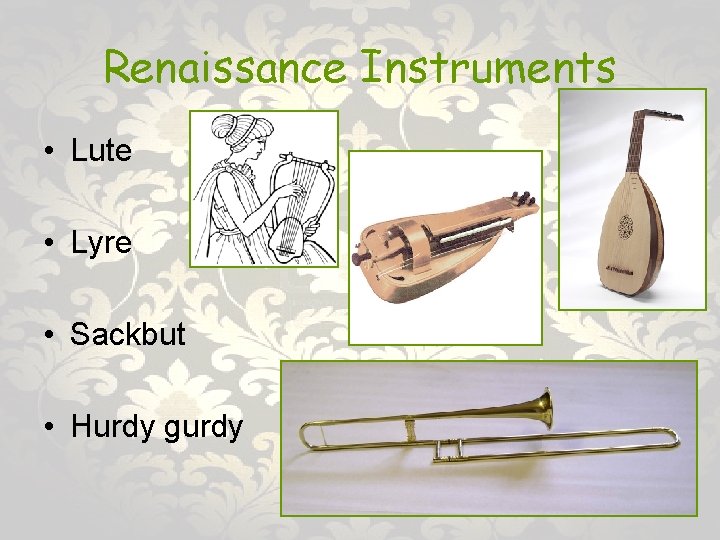 Renaissance Instruments

• Lute

• Lyre

• Sackbut

• Hurdy gurdy